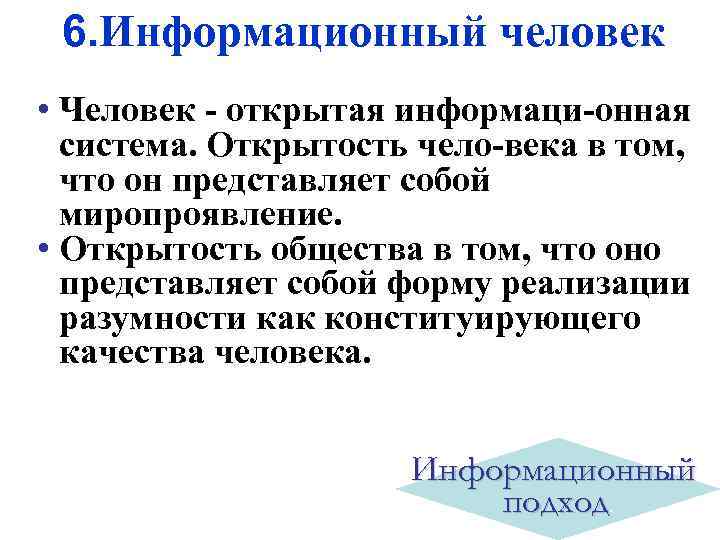 6.Информационный человек

• Человек - открытая информаци-онная система. Открытость чело-века в том, что он представляет собой миропроявление.
• Открытость общества в том, что оно представляет собой форму реализации разумности как конституирующего качества человека.

Информационный подход